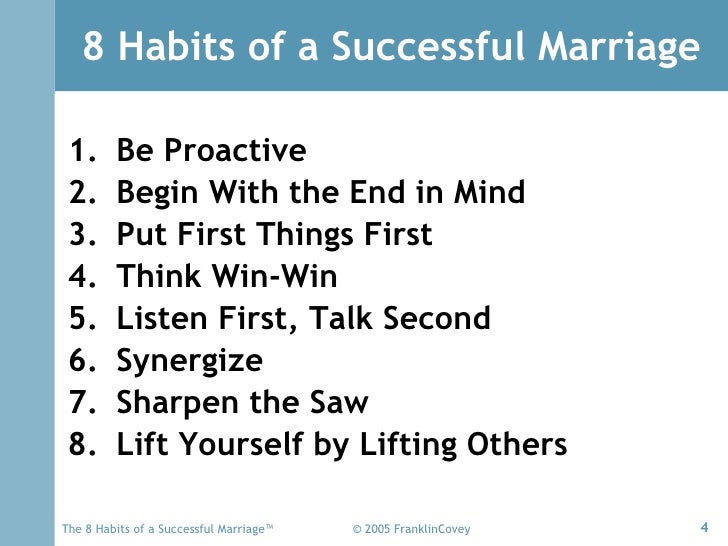 8 Habits of a Successful Marriage

1. Be Proactive
2. Begin With the End in Mind
3. Put First Things First
4. Think Win-Win
5. Listen First, Talk Second
6. Synergize
7. Sharpen the Saw
8. Lift Yourself by Lifting Others

The 8 Habits of a Successful Marriage™ © 2005 FranklinCovey 4